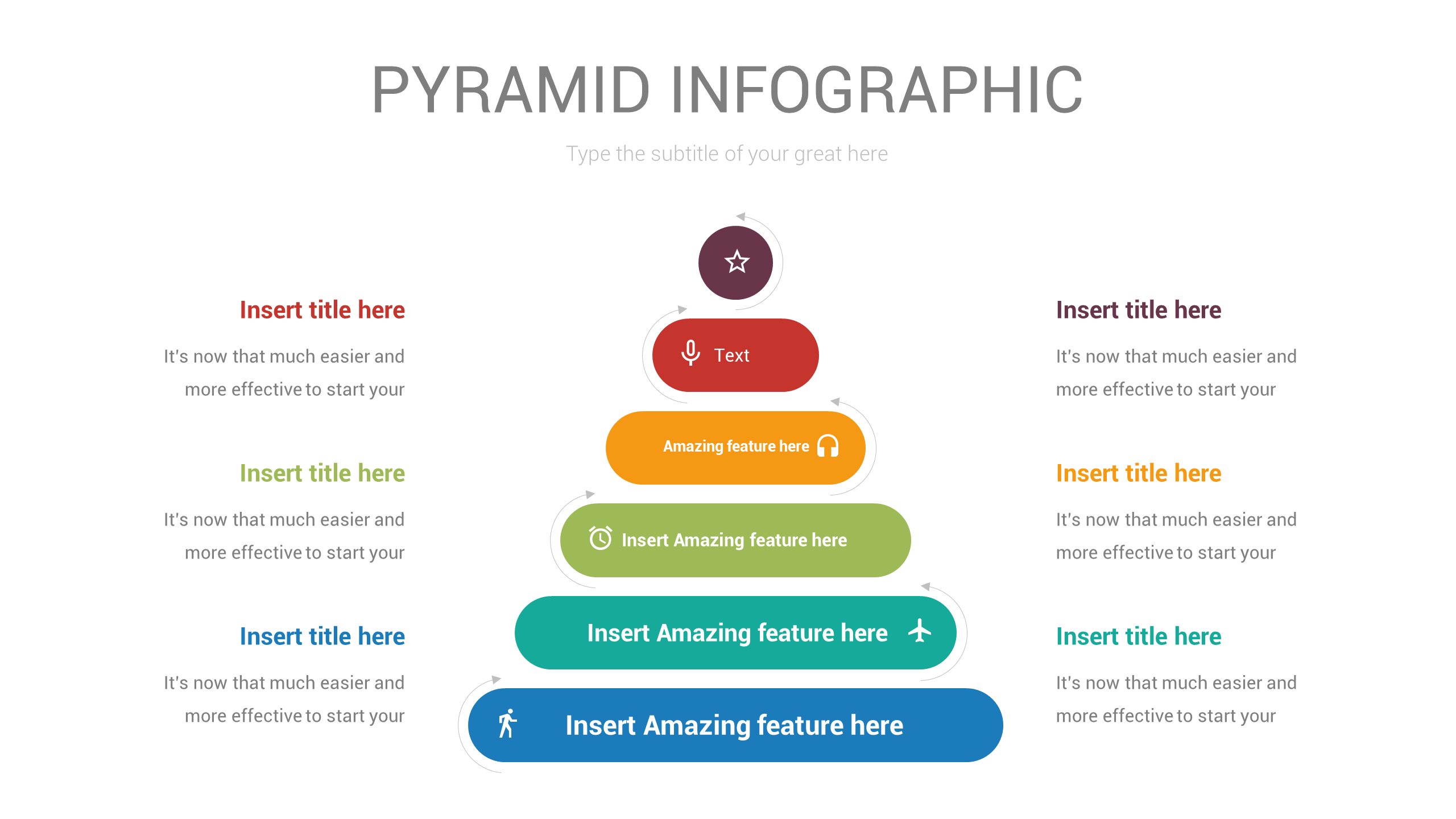 PYRAMID INFOGRAPHIC

Type the subtitle of your great here

Insert title here

It's now that much easier and more effective to start your

Insert title here

It's now that much easier and more effective to start your

Insert title here

It's now that much easier and more effective to start your

Text

Amazing feature here

Insert Amazing feature here

Insert Amazing feature here

Insert Amazing feature here

Insert title here

It's now that much easier and more effective to start your

Insert title here

It's now that much easier and more effective to start your

Insert title here

It's now that much easier and more effective to start your